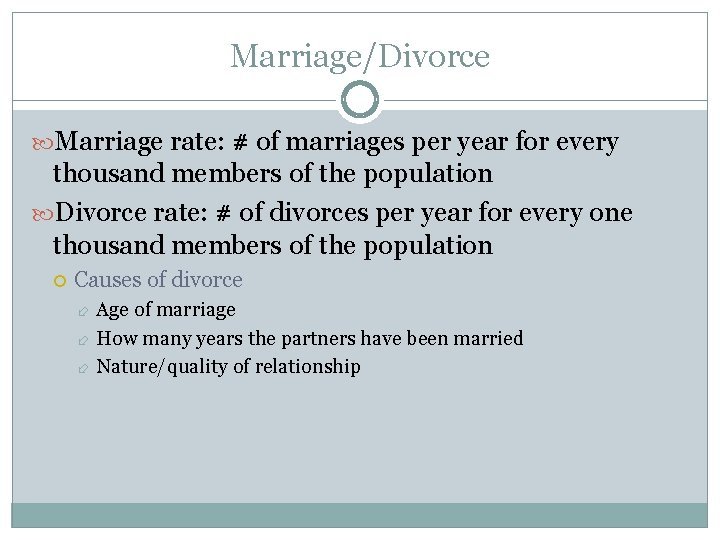 Marriage/Divorce

Marriage rate: # of marriages per year for every thousand members of the population

Divorce rate: # of divorces per year for every one thousand members of the population

Causes of divorce

Age of marriage

How many years the partners have been married

Nature/quality of relationship